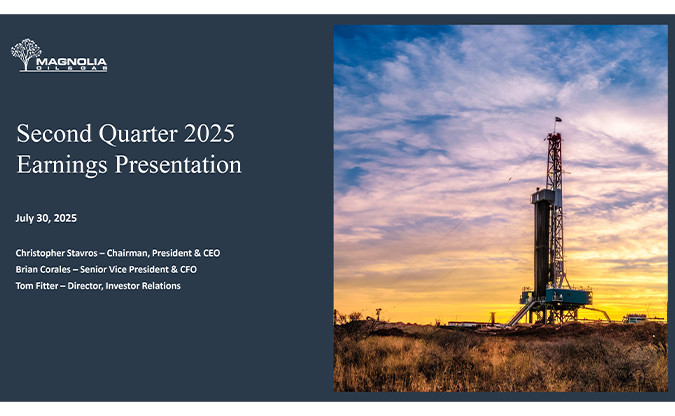 MAGNOLIA
OIL & GAS

Second Quarter 2025
Earnings Presentation

July 30, 2025

Christopher Stavros – Chairman, President & CEO
Brian Corales – Senior Vice President & CFO
Tom Fitter – Director, Investor Relations